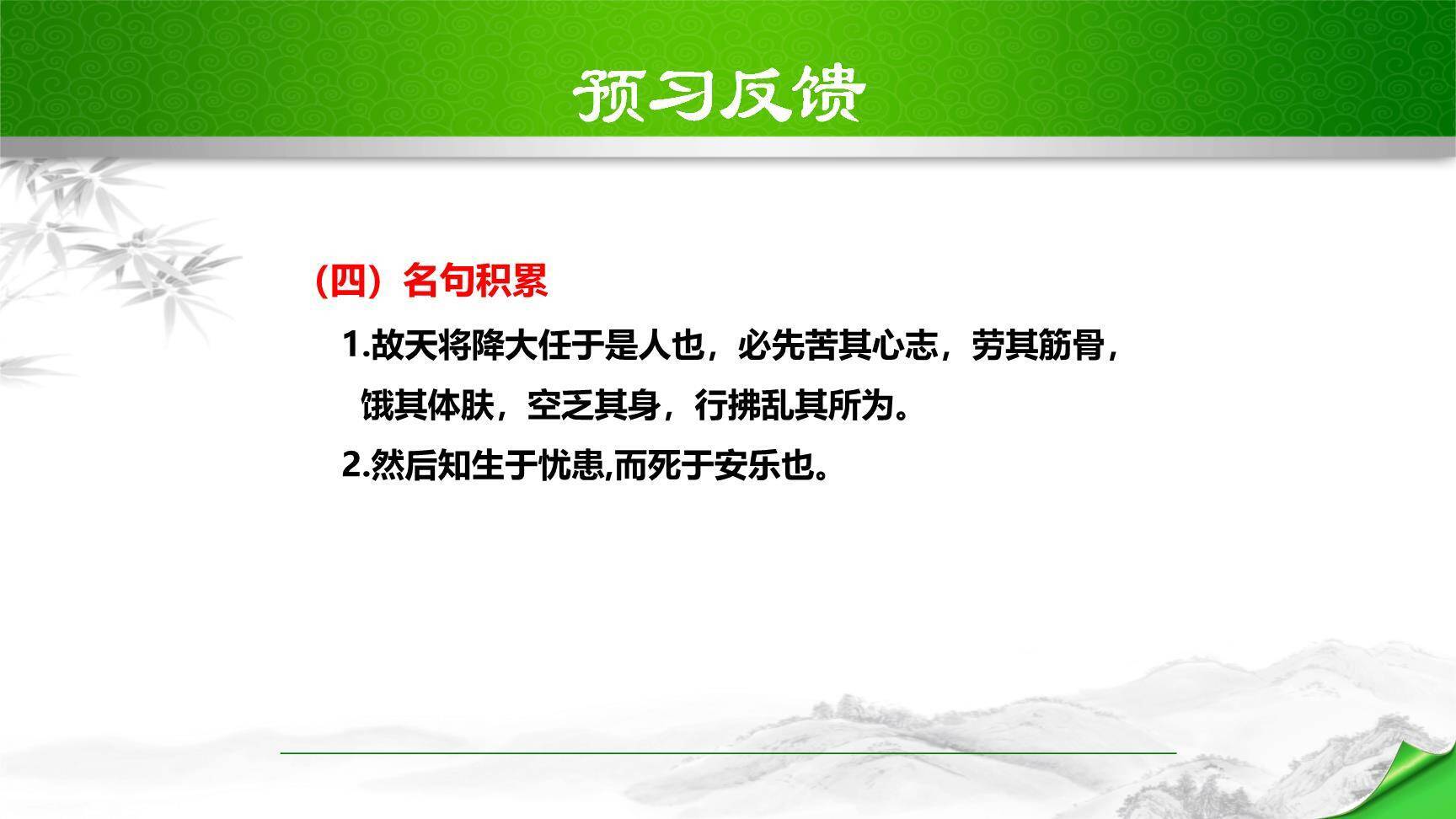 预习反馈

（四）名句积累

1.故天将降大任于是人也，必先苦其心志，劳其筋骨，饿其体肤，空乏其身，行拂乱其所为。

2.然后知生于忧患,而死于安乐也。